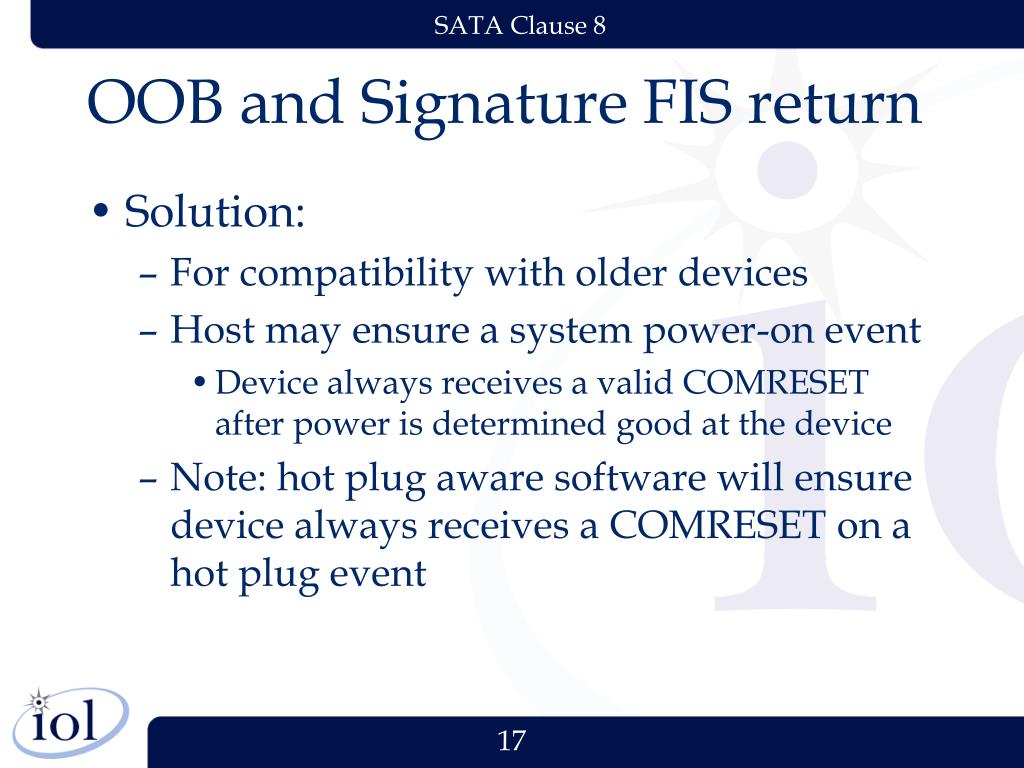 SATA Clause 8

OOB and Signature FIS return

• Solution:
– For compatibility with older devices
– Host may ensure a system power-on event
• Device always receives a valid COMRESET after power is determined good at the device
– Note: hot plug aware software will ensure device always receives a COMRESET on a hot plug event

iol

17